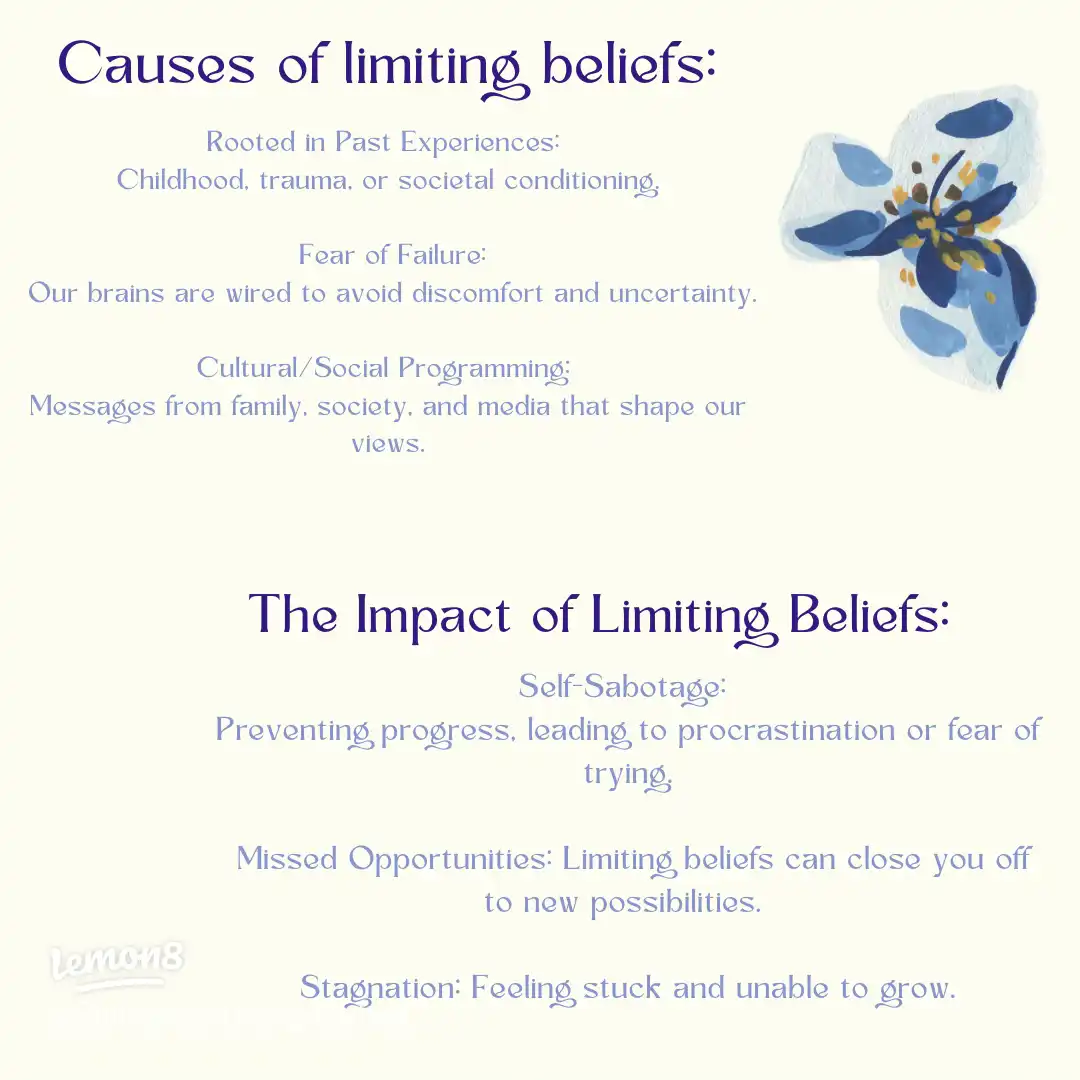 Causes of limiting beliefs:

Rooted in Past Experiences:
Childhood, trauma, or societal conditioning.

Fear of Failure:
Our brains are wired to avoid discomfort and uncertainty.

Cultural/Social Programming:
Messages from family, society, and media that shape our views.

The Impact of Limiting Beliefs:

Self-Sabotage:
Preventing progress, leading to procrastination or fear of trying.

Missed Opportunities: Limiting beliefs can close you off to new possibilities.

Stagnation: Feeling stuck and unable to grow.

lemon8